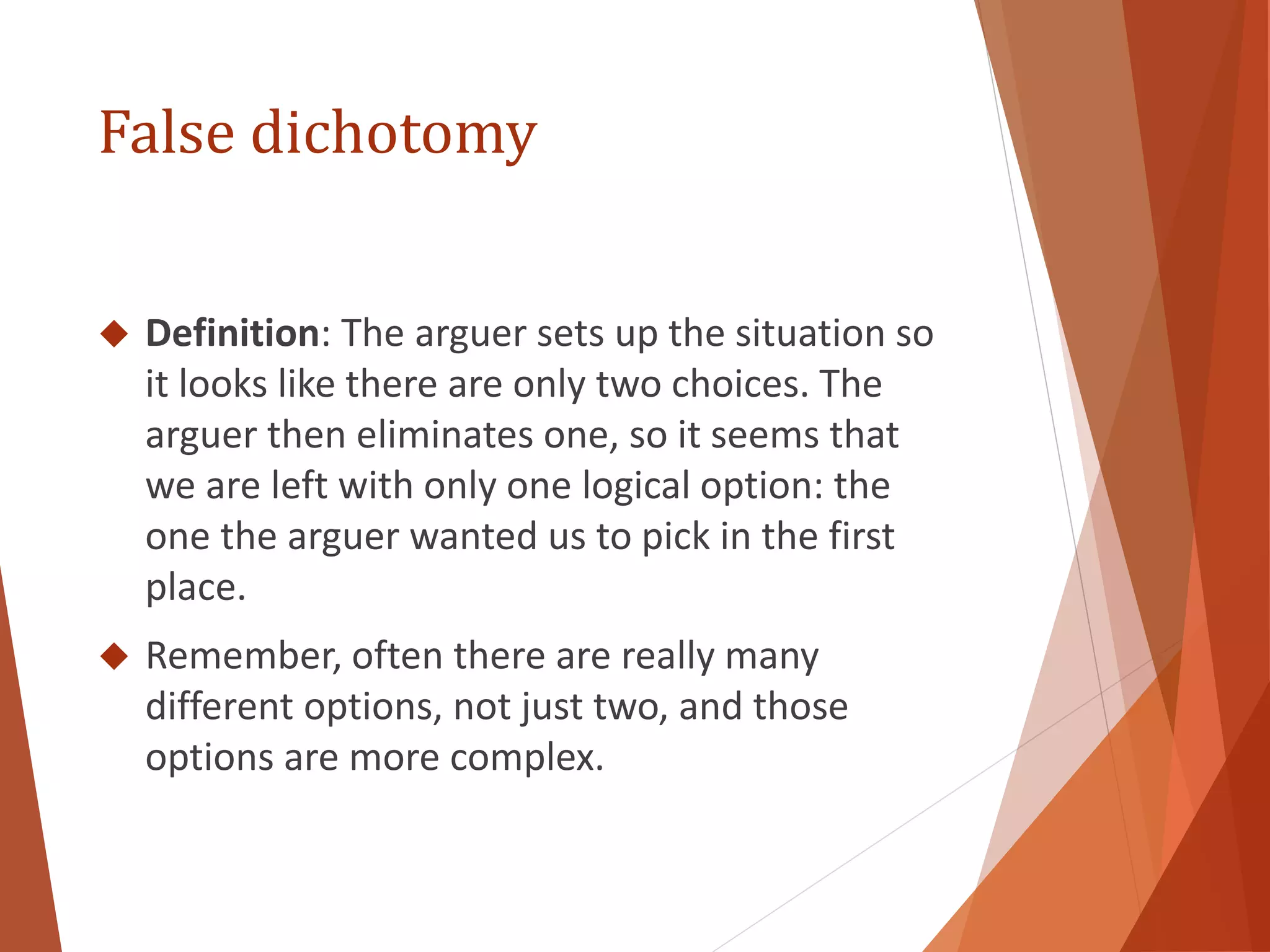 False dichotomy

◆ Definition: The arguer sets up the situation so it looks like there are only two choices. The arguer then eliminates one, so it seems that we are left with only one logical option: the one the arguer wanted us to pick in the first place.

◆ Remember, often there are really many different options, not just two, and those options are more complex.